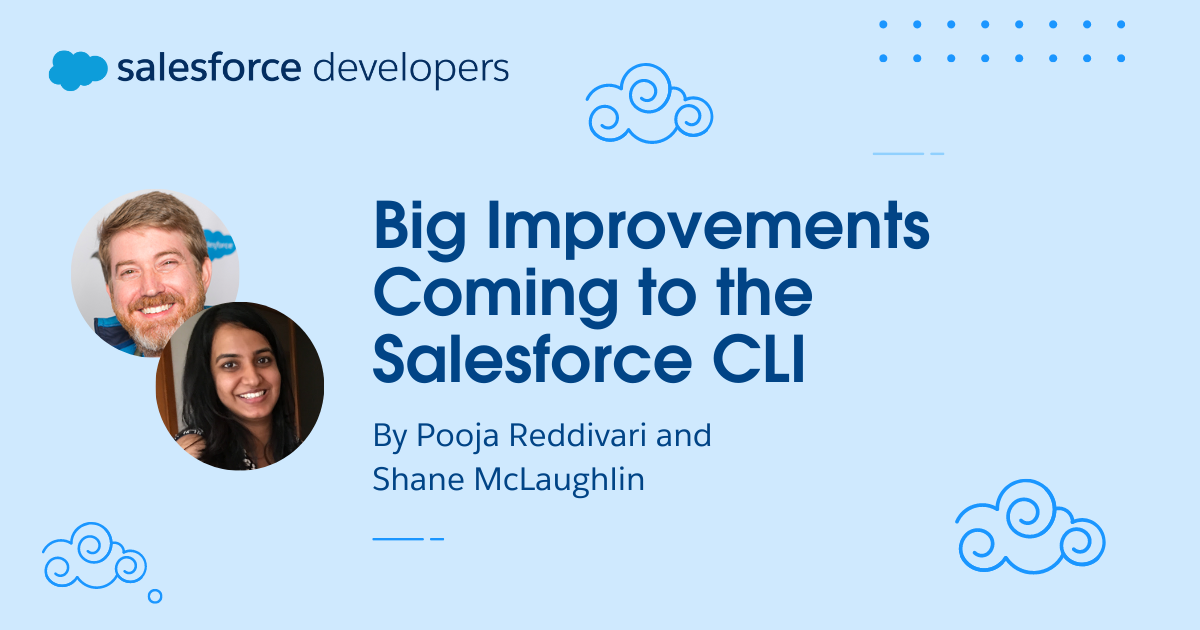 salesforce developers

Big Improvements Coming to the Salesforce CLI

By Pooja Reddivari and Shane McLaughlin